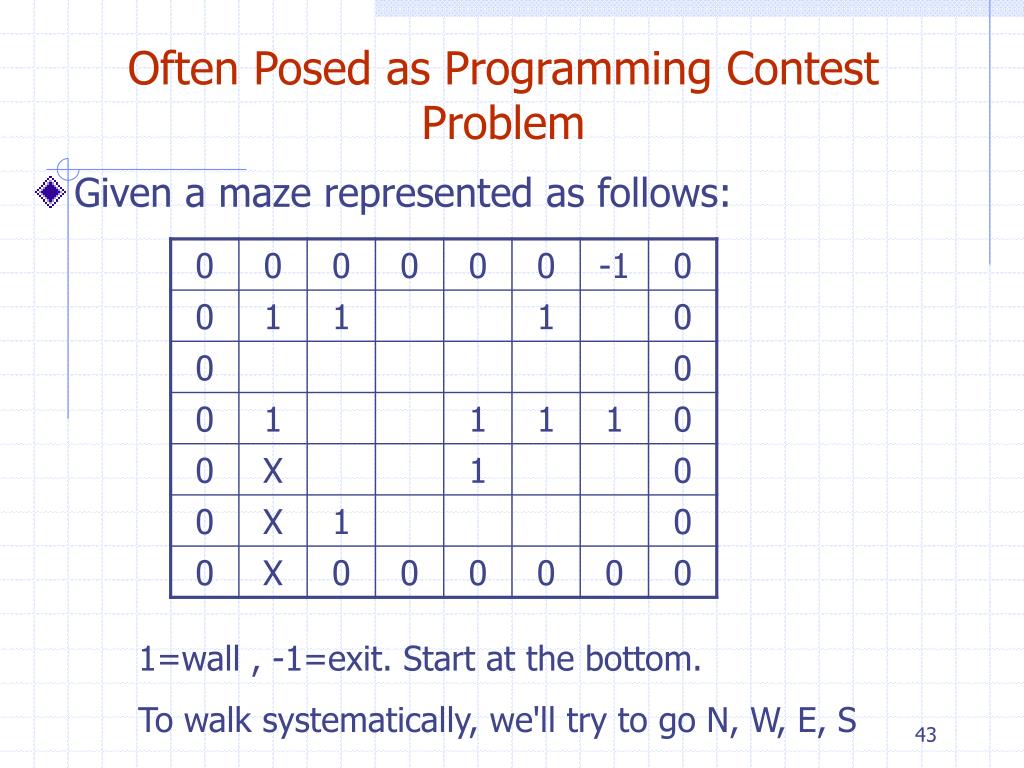 Often Posed as Programming Contest Problem

Given a maze represented as follows:

| 0 | 0 | 0 | 0 | 0 | 0 | -1 | 0 |
|---|---|---|---|---|---|---|---|
| 0 | 1 | 1 |  |  | 1 |  | 0 |
| 0 |  |  |  |  |  |  | 0 |
| 0 | 1 |  |  | 1 | 1 | 1 | 0 |
| 0 | X |  |  | 1 |  |  | 0 |
| 0 | X | 1 |  |  |  |  | 0 |
| 0 | X | 0 | 0 | 0 | 0 | 0 | 0 |

1=wall , -1=exit. Start at the bottom.

To walk systematically, we'll try to go N, W, E, S

43